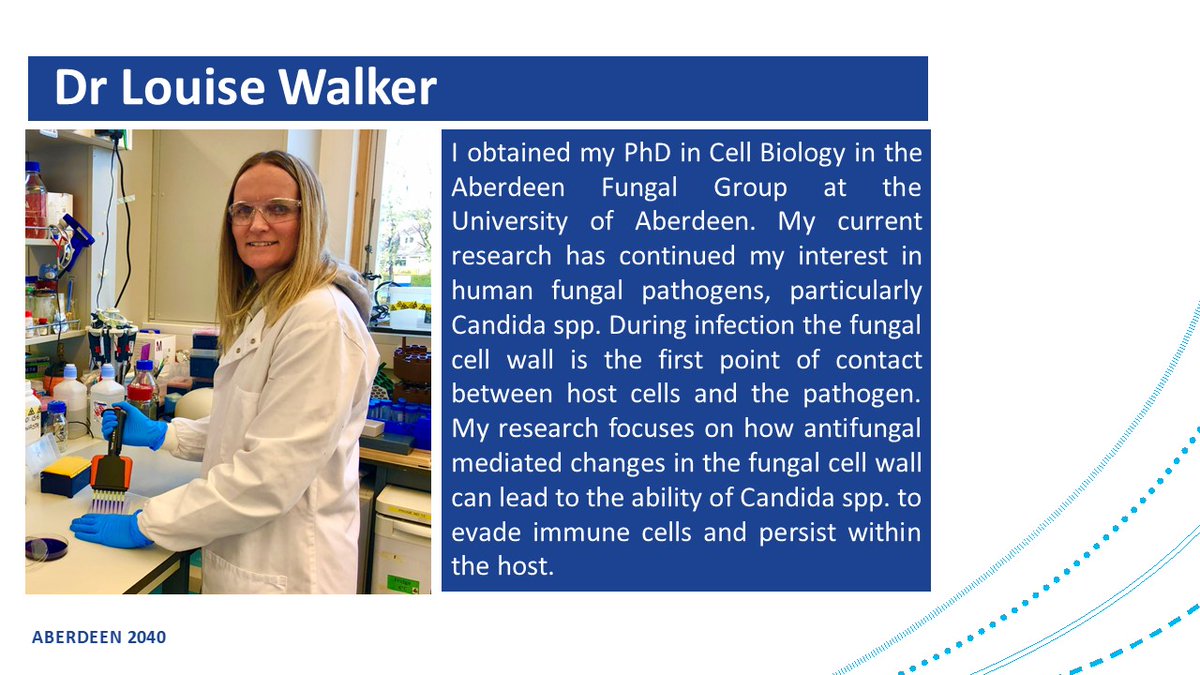 Dr Louise Walker

I obtained my PhD in Cell Biology in the Aberdeen Fungal Group at the University of Aberdeen. My current research has continued my interest in human fungal pathogens, particularly Candida spp. During infection the fungal cell wall is the first point of contact between host cells and the pathogen. My research focuses on how antifungal mediated changes in the fungal cell wall can lead to the ability of Candida spp. to evade immune cells and persist within the host.

ABERDEEN 2040